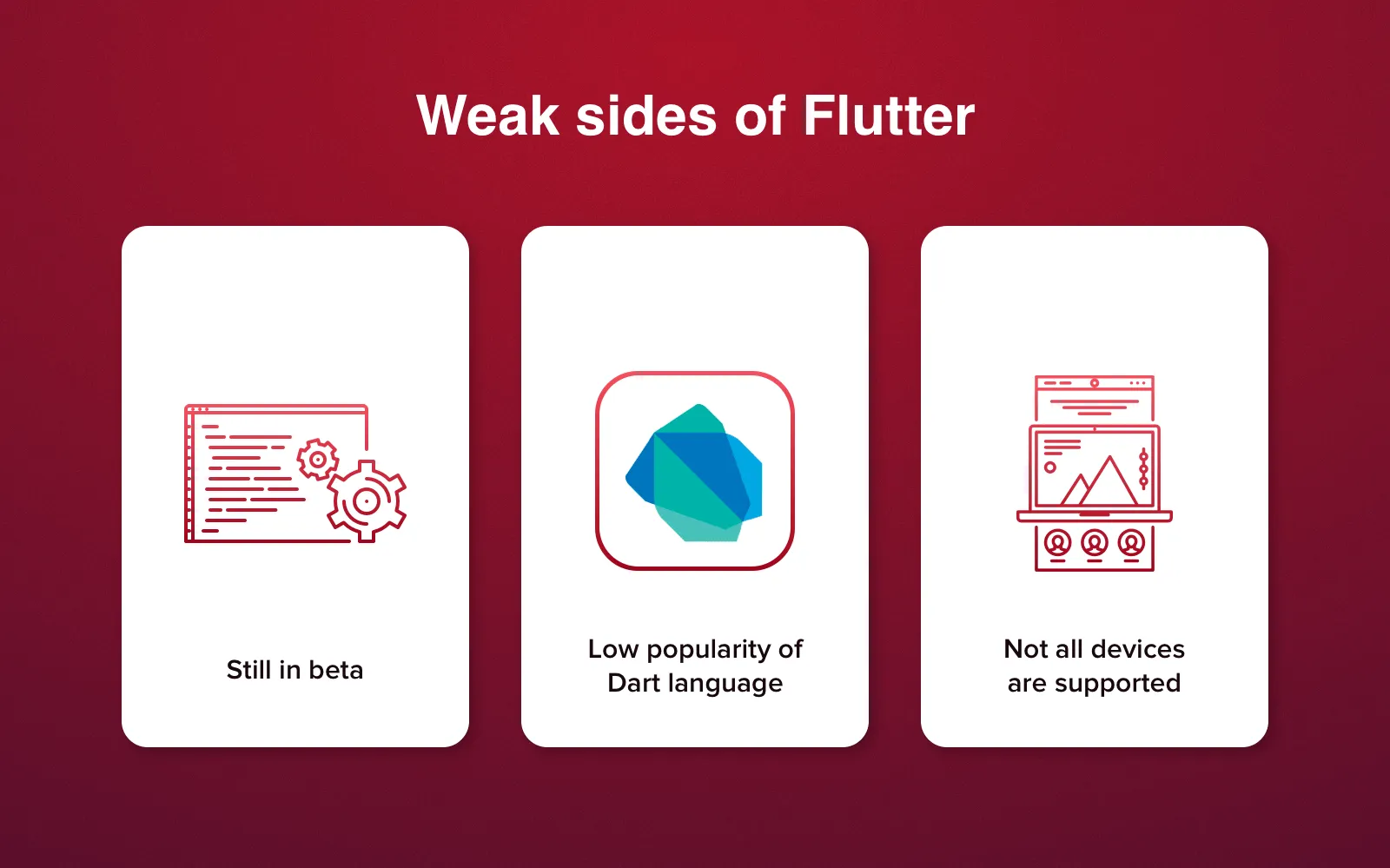 Weak sides of Flutter

Still in beta

Low popularity of Dart language

Not all devices are supported